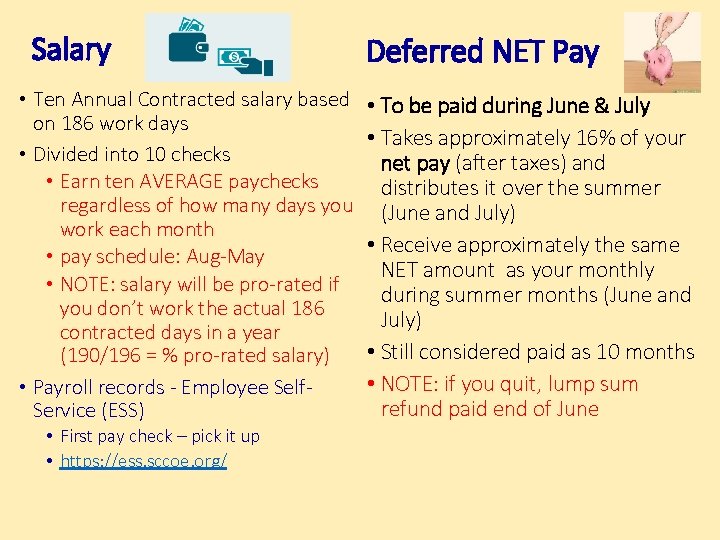 Salary

• Ten Annual Contracted salary based on 186 work days
• Divided into 10 checks
  • Earn ten AVERAGE paychecks regardless of how many days you work each month
  • pay schedule: Aug-May
  • NOTE: salary will be pro-rated if you don't work the actual 186 contracted days in a year (190/196 = % pro-rated salary)
• Payroll records - Employee Self-Service (ESS)
  • First pay check – pick it up
  • https://ess.sccoe.org/

Deferred NET Pay

• To be paid during June & July
• Takes approximately 16% of your net pay (after taxes) and distributes it over the summer (June and July)
• Receive approximately the same NET amount as your monthly during summer months (June and July)
• Still considered paid as 10 months
• NOTE: if you quit, lump sum refund paid end of June